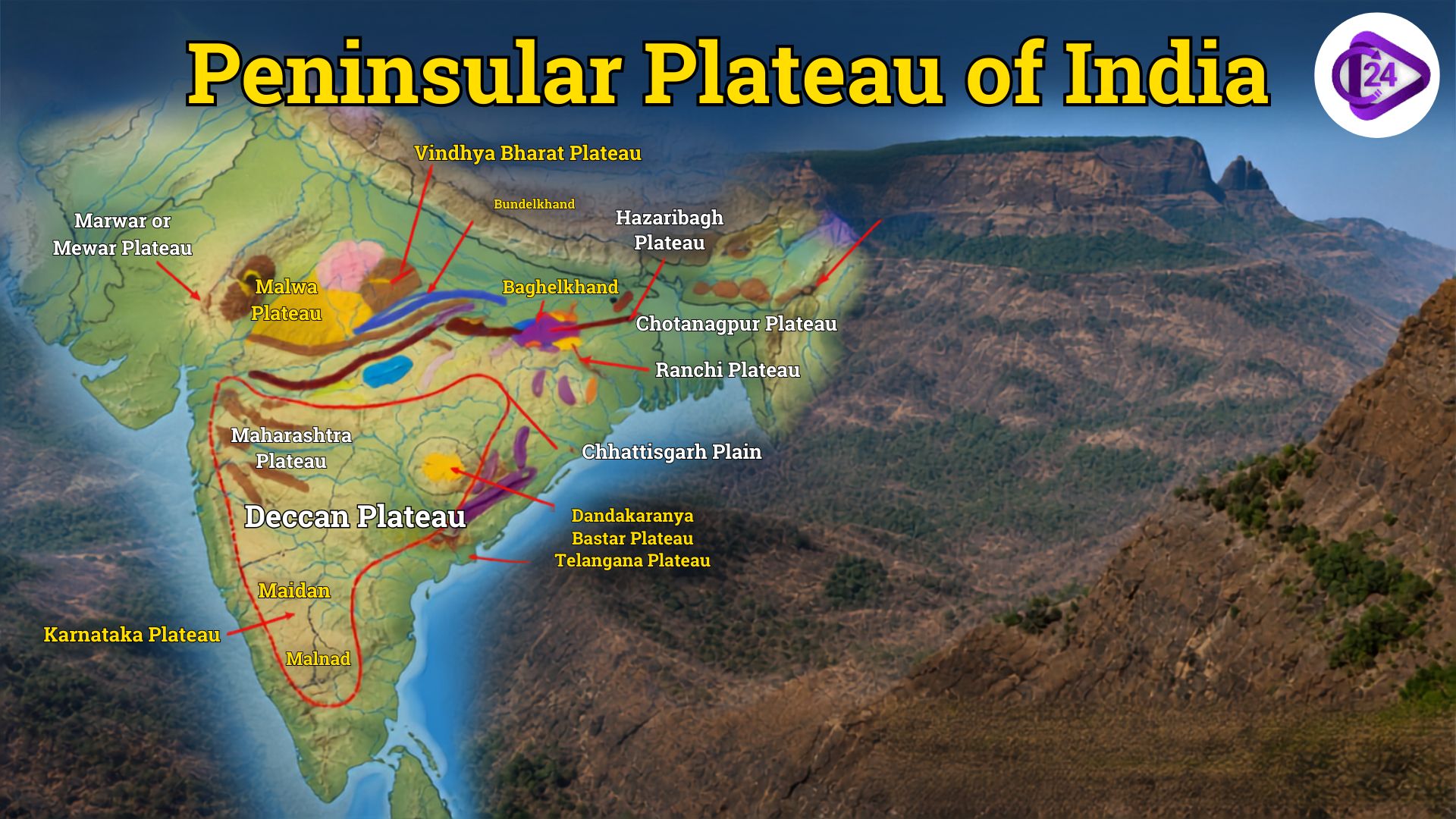 Peninsular Plateau of India

24

Vindhya Bharat Plateau

Bundelkhand

Marwar or Mewar Plateau

Hazaribagh Plateau

Malwa Plateau

Baghelkhand

Chotanagpur Plateau

Ranchi Plateau

Maharashtra Plateau

Chhattisgarh Plain

Deccan Plateau

Dandakaranya
Bastar Plateau
Telangana Plateau

Maidan

Karnataka Plateau

Malnad